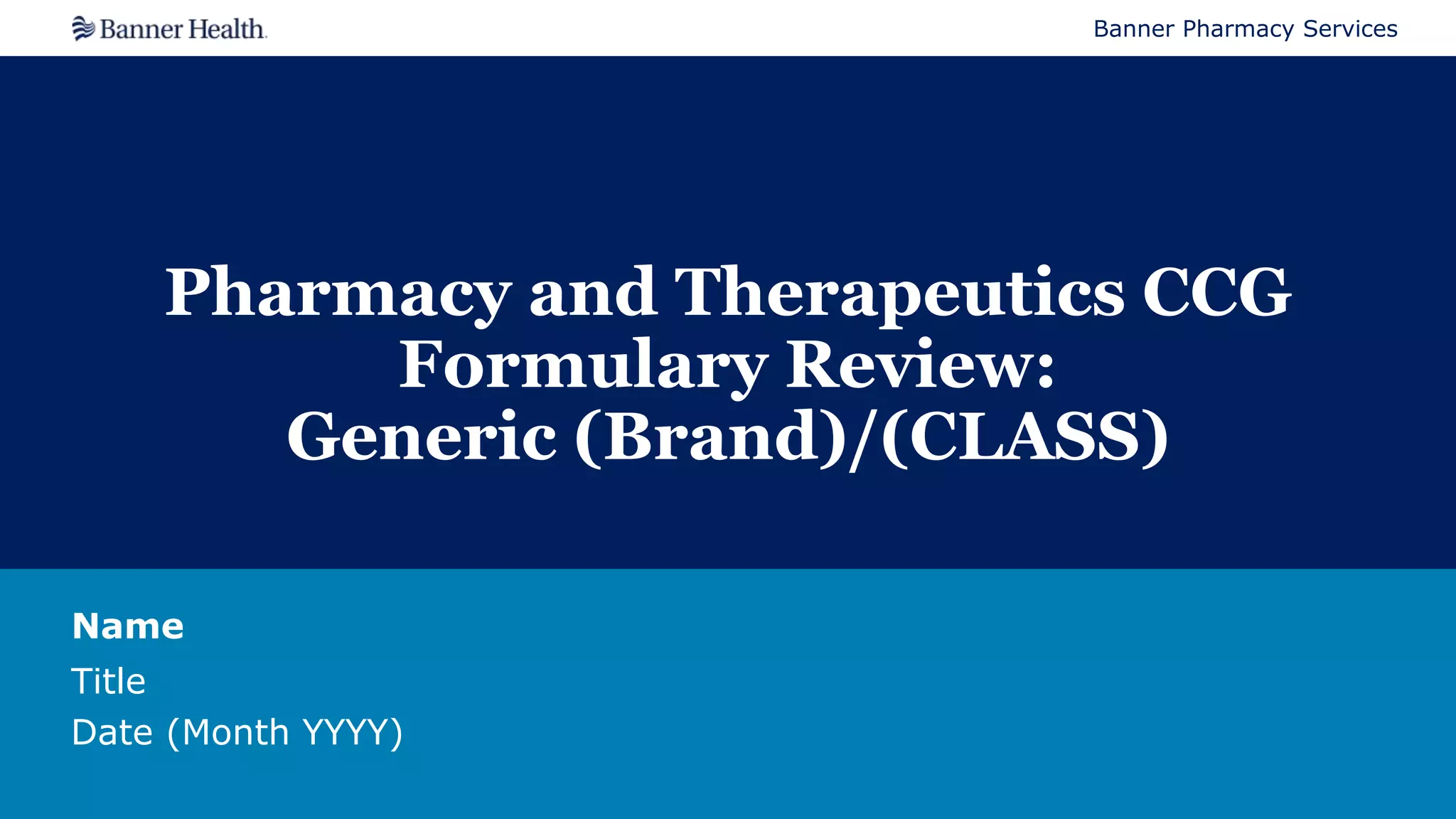 Banner Health.

Banner Pharmacy Services

Pharmacy and Therapeutics CCG Formulary Review: Generic (Brand)/(CLASS)

Name

Title

Date (Month YYYY)